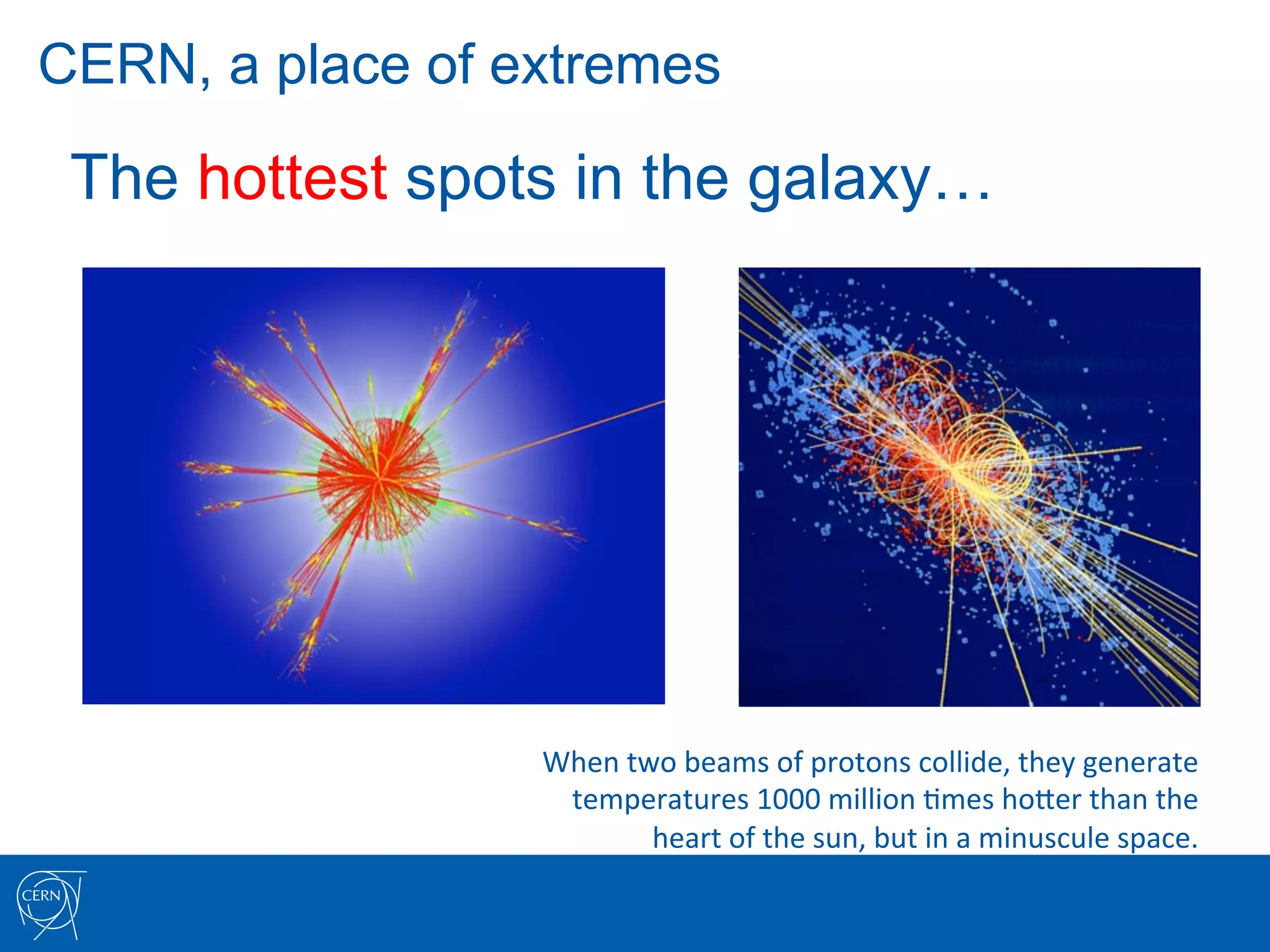 CERN, a place of extremes

The hottest spots in the galaxy…

When two beams of protons collide, they generate temperatures 1000 million times hotter than the heart of the sun, but in a minuscule space.

CERN